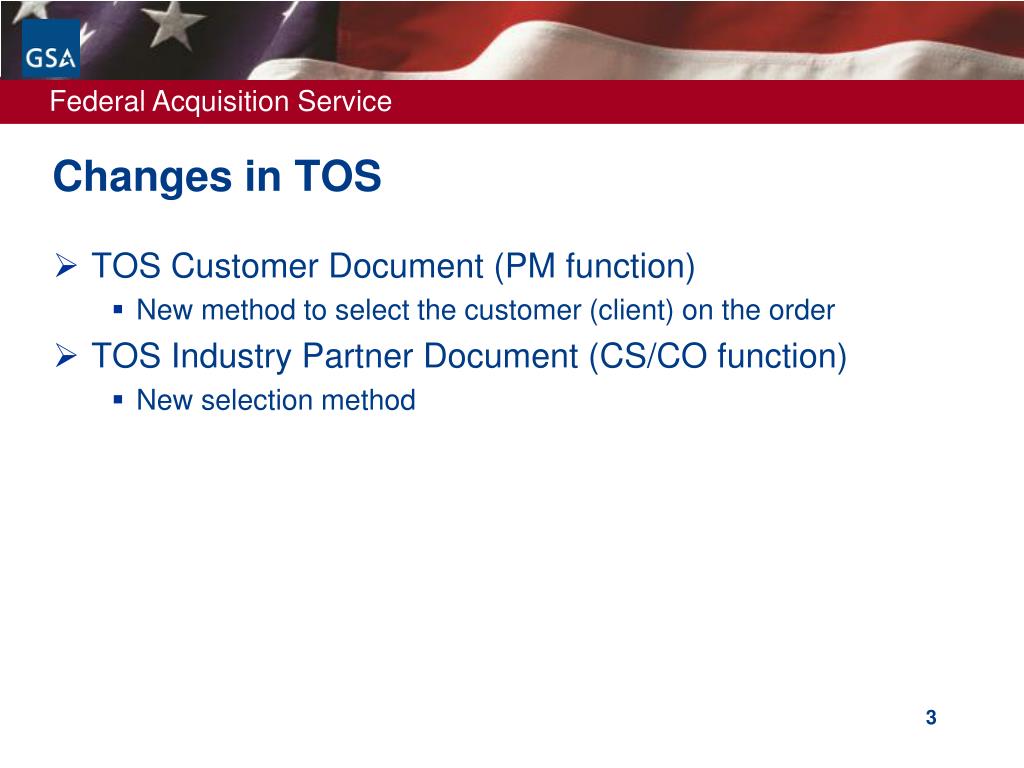 GSA

Federal Acquisition Service

Changes in TOS

➢ TOS Customer Document (PM function)
▪ New method to select the customer (client) on the order

➢ TOS Industry Partner Document (CS/CO function)
▪ New selection method

3